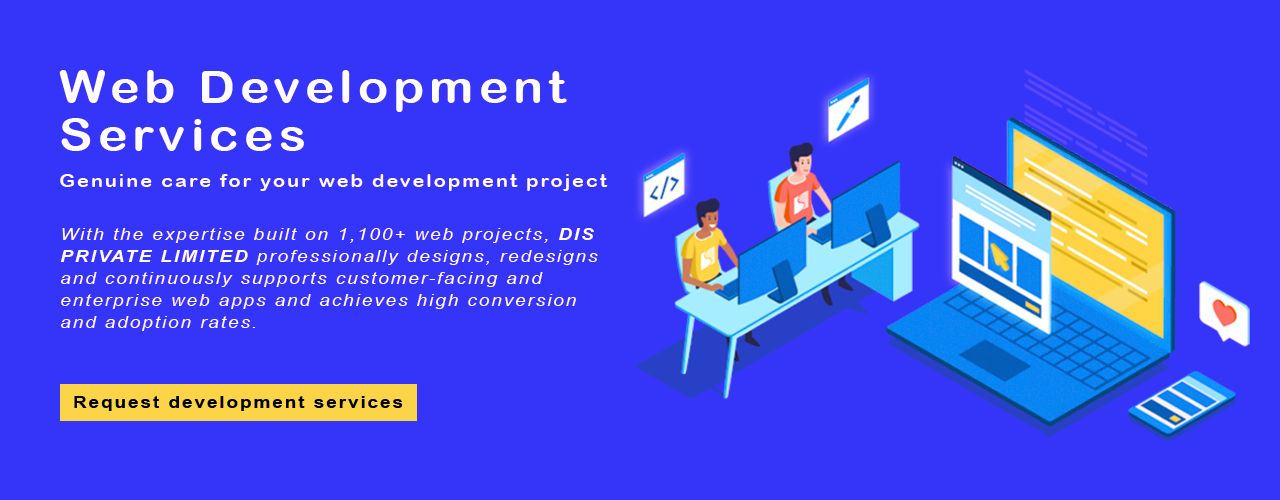 Web Development Services

Genuine care for your web development project

With the expertise built on 1,100+ web projects, DIS PRIVATE LIMITED professionally designs, redesigns and continuously supports customer-facing and enterprise web apps and achieves high conversion and adoption rates.

Request development services

</>